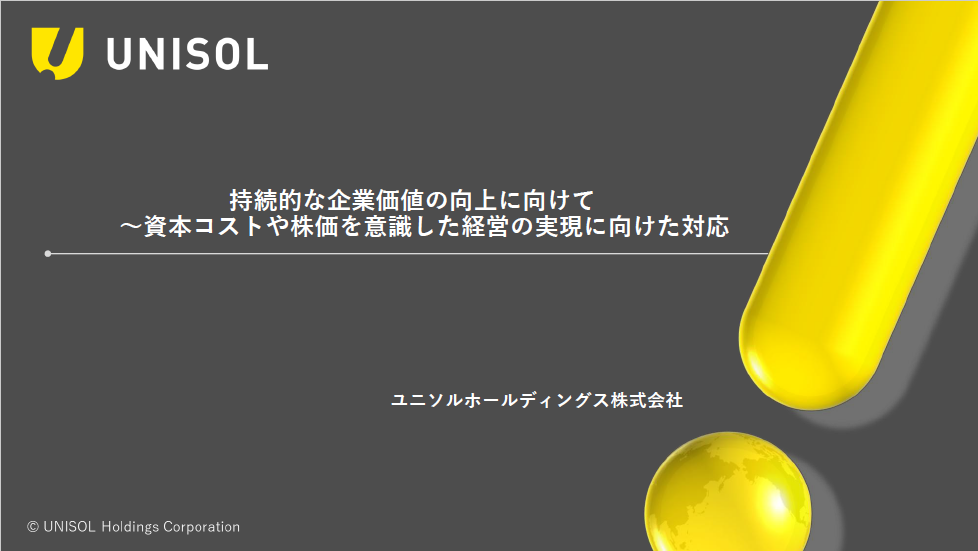 UNISOL

持続的な企業価値の向上に向けて
～資本コストや株価を意識した経営の実現に向けた対応

ユニソルホールディングス株式会社

© UNISOL Holdings Corporation